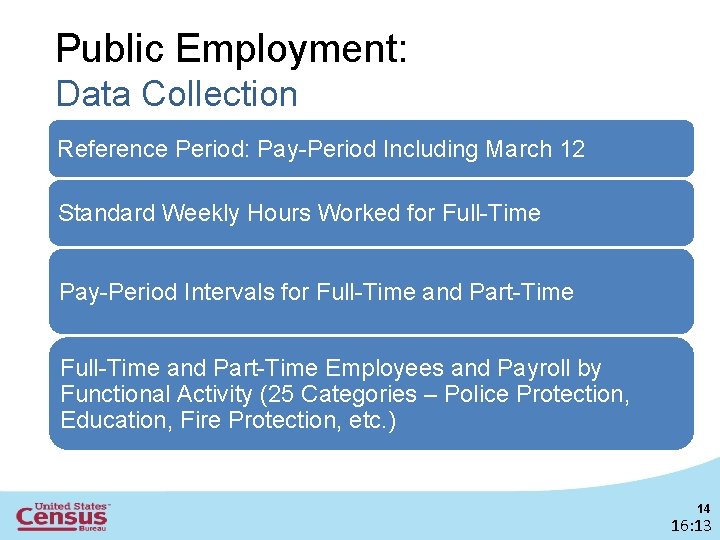 Public Employment:
Data Collection

Reference Period: Pay-Period Including March 12

Standard Weekly Hours Worked for Full-Time

Pay-Period Intervals for Full-Time and Part-Time

Full-Time and Part-Time Employees and Payroll by Functional Activity (25 Categories – Police Protection, Education, Fire Protection, etc.)

United States™
Census
Bureau

14
16:13